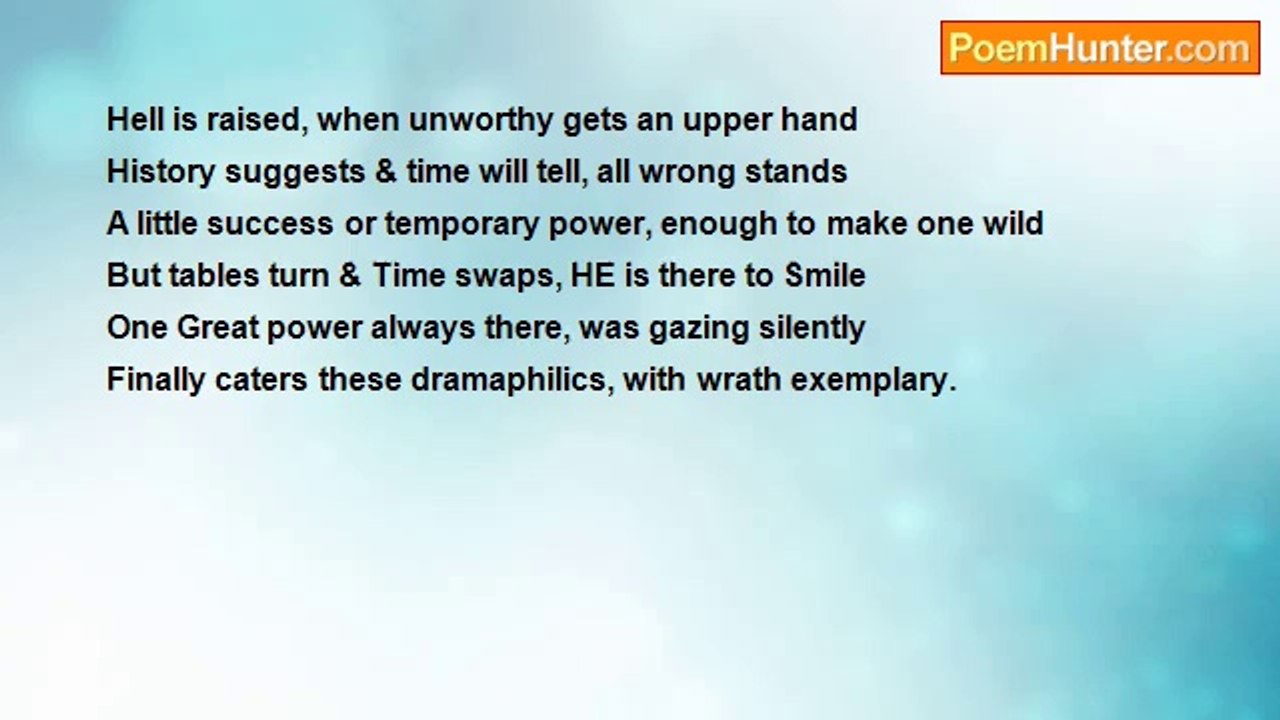 PoemHunter.com

Hell is raised, when unworthy gets an upper hand
History suggests & time will tell, all wrong stands
A little success or temporary power, enough to make one wild
But tables turn & Time swaps, HE is there to Smile
One Great power always there, was gazing silently
Finally caters these dramaphilics, with wrath exemplary.